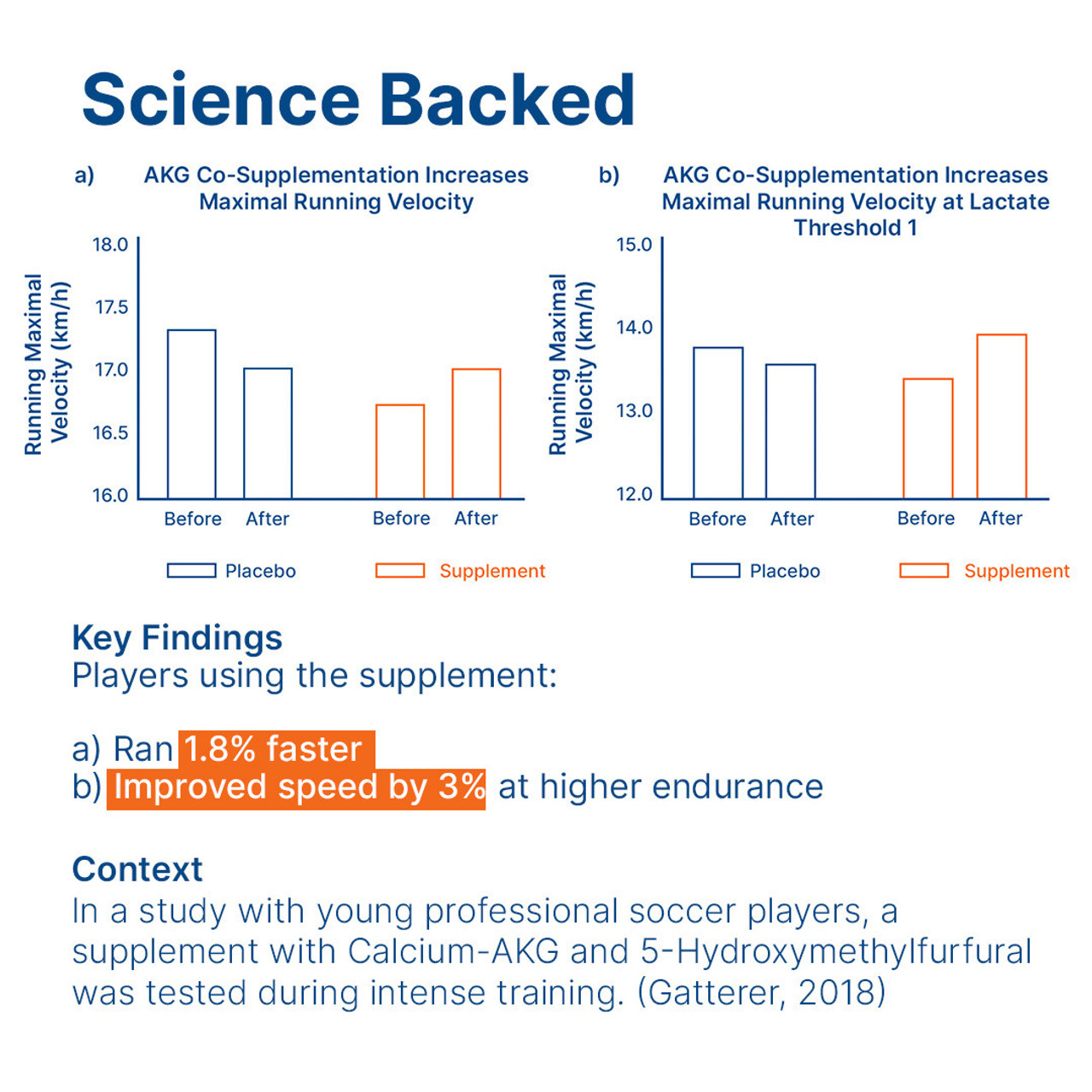 Science Backed

a) AKG Co-Supplementation Increases Maximal Running Velocity

Running Maximal Velocity (km/h)

18.0
17.5
17.0
16.5
16.0

Before After Before After

Placebo Supplement

b) AKG Co-Supplementation Increases Maximal Running Velocity at Lactate Threshold 1

Running Maximal Velocity (km/h)

15.0
14.0
13.0
12.0

Before After Before After

Placebo Supplement

Key Findings
Players using the supplement:

a) Ran 1.8% faster
b) Improved speed by 3% at higher endurance

Context
In a study with young professional soccer players, a supplement with Calcium-AKG and 5-Hydroxymethylfurfural was tested during intense training. (Gatterer, 2018)